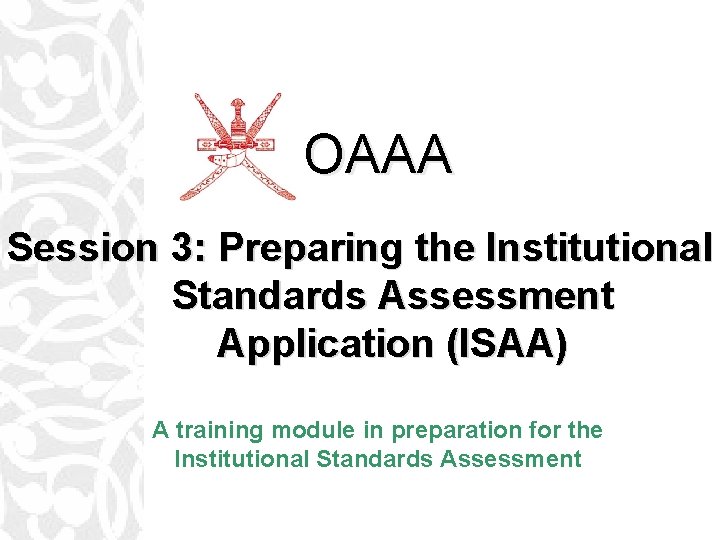 OAAA

Session 3: Preparing the Institutional Standards Assessment Application (ISAA)

A training module in preparation for the Institutional Standards Assessment